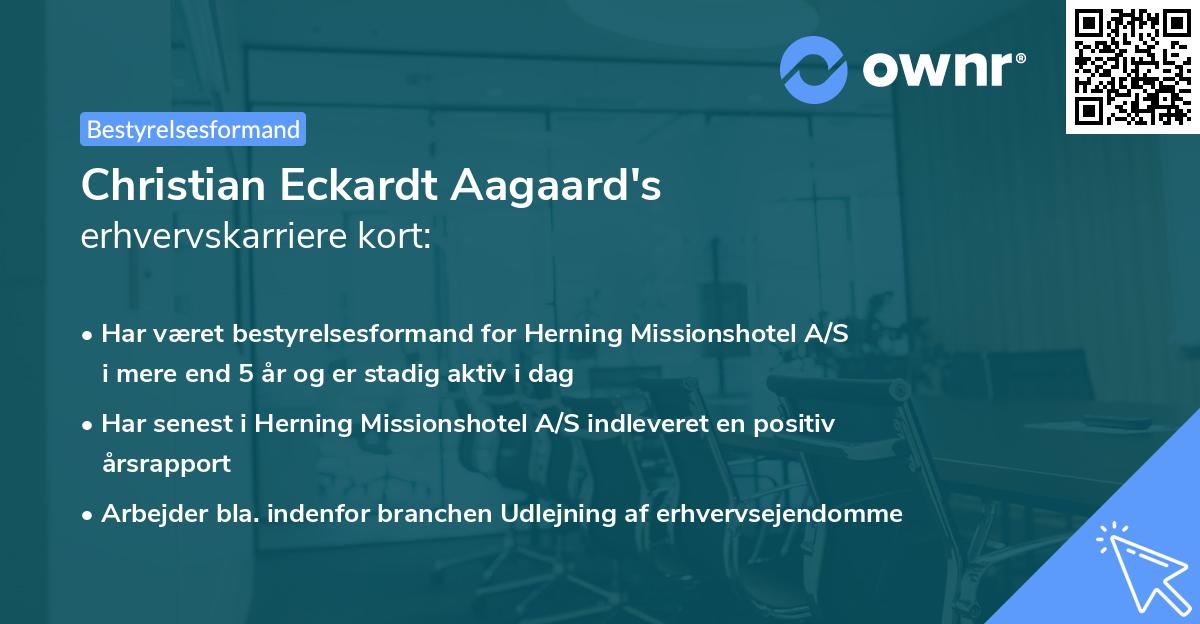 ownr®

Bestyrelsesformand

Christian Eckardt Aagaard's
erhvervskarriere kort:

• Har været bestyrelsesformand for Herning Missionshotel A/S i mere end 5 år og er stadig aktiv i dag

• Har senest i Herning Missionshotel A/S indleveret en positiv årsrapport

• Arbejder bla. indenfor branchen Udlejning af erhvervsejendomme